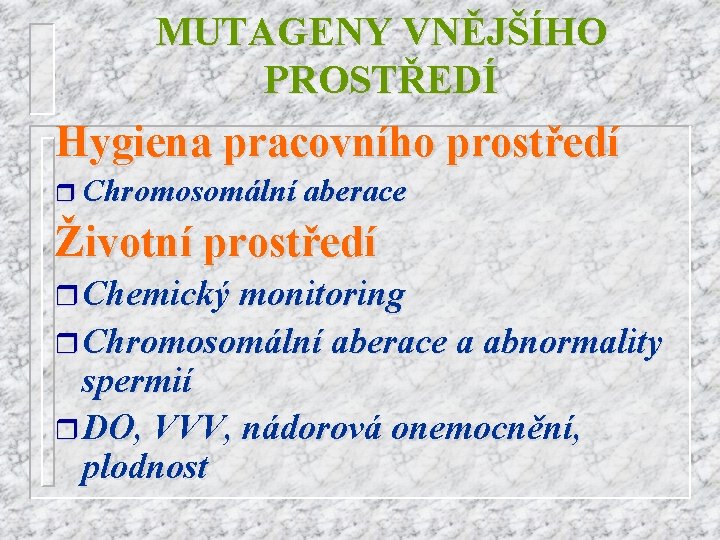 MUTAGENY VNĚJŠÍHO PROSTŘEDÍ

Hygiena pracovního prostředí

Chromosomální aberace

Životní prostředí

Chemický monitoring

Chromosomální aberace a abnormality spermií

DO, VVV, nádorová onemocnění, plodnost